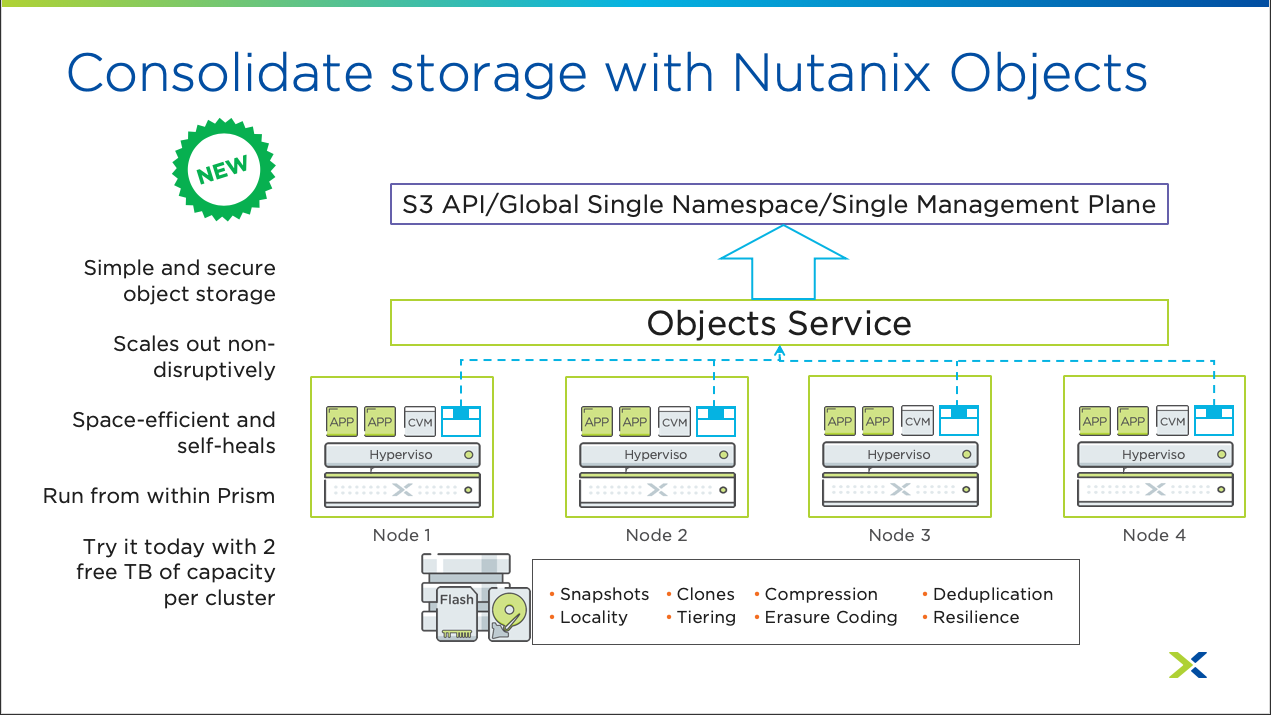 Consolidate storage with Nutanix Objects

NEW

Simple and secure object storage

Scales out non-disruptively

Space-efficient and self-heals

Run from within Prism

Try it today with 2 free TB of capacity per cluster

S3 API/Global Single Namespace/Single Management Plane

Objects Service

APP APP CVM
Hyperviso
Node 1

APP APP CVM
Hyperviso
Node 2

APP APP CVM
Hyperviso
Node 3

APP APP CVM
Hyperviso
Node 4

Flash

• Snapshots • Clones • Compression • Deduplication
• Locality • Tiering • Erasure Coding • Resilience